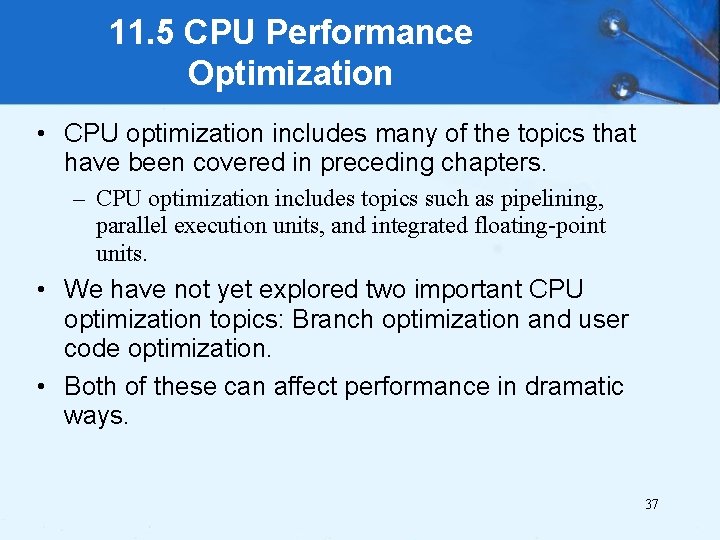 11.5 CPU Performance Optimization

• CPU optimization includes many of the topics that have been covered in preceding chapters.

– CPU optimization includes topics such as pipelining, parallel execution units, and integrated floating-point units.

• We have not yet explored two important CPU optimization topics: Branch optimization and user code optimization.

• Both of these can affect performance in dramatic ways.

37